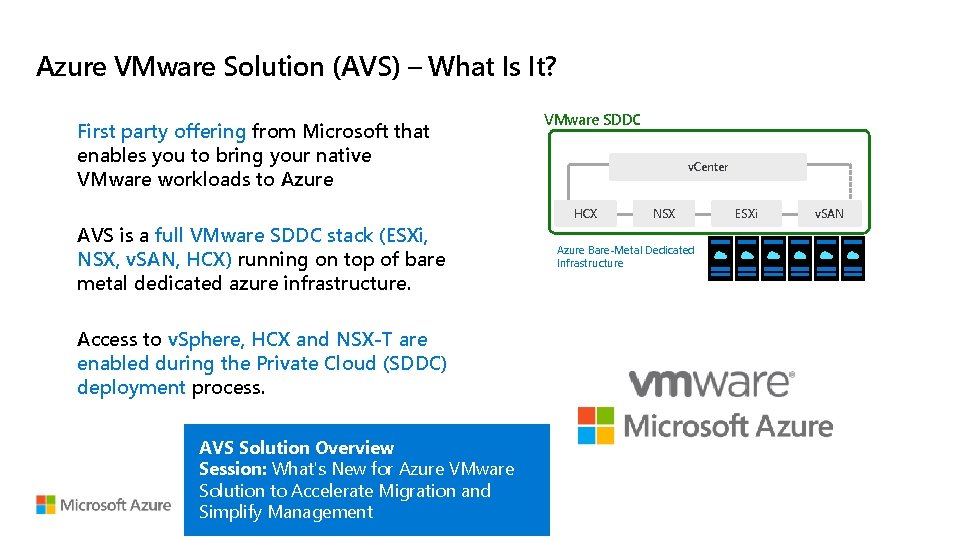 Azure VMware Solution (AVS) – What Is It?

First party offering from Microsoft that enables you to bring your native VMware workloads to Azure

AVS is a full VMware SDDC stack (ESXi, NSX, vSAN, HCX) running on top of bare metal dedicated azure infrastructure.

Access to vSphere, HCX and NSX-T are enabled during the Private Cloud (SDDC) deployment process.

VMware SDDC

vCenter

HCX

NSX

ESXi

vSAN

Azure Bare-Metal Dedicated Infrastructure

vmware®

Microsoft Azure

AVS Solution Overview
Session: What's New for Azure VMware Solution to Accelerate Migration and Simplify Management

Microsoft Azure